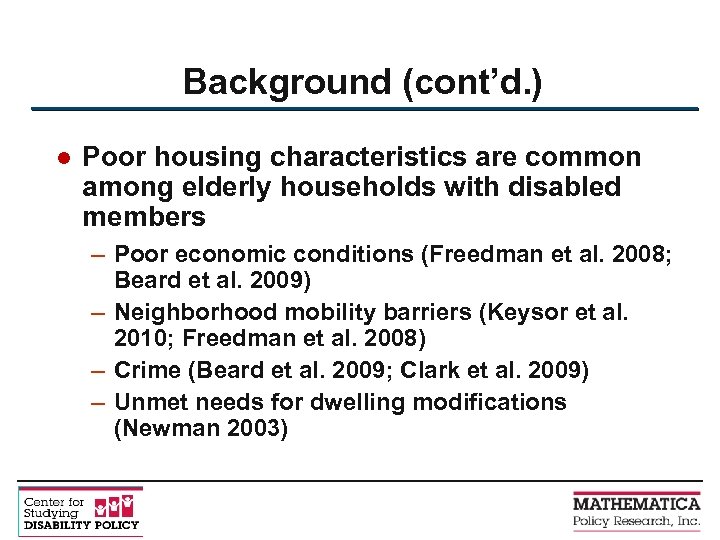 Background (cont'd.)

● Poor housing characteristics are common among elderly households with disabled members

– Poor economic conditions (Freedman et al. 2008; Beard et al. 2009)

– Neighborhood mobility barriers (Keysor et al. 2010; Freedman et al. 2008)

– Crime (Beard et al. 2009; Clark et al. 2009)

– Unmet needs for dwelling modifications (Newman 2003)

Center for Studying DISABILITY POLICY

MATHEMATICA Policy Research, Inc.